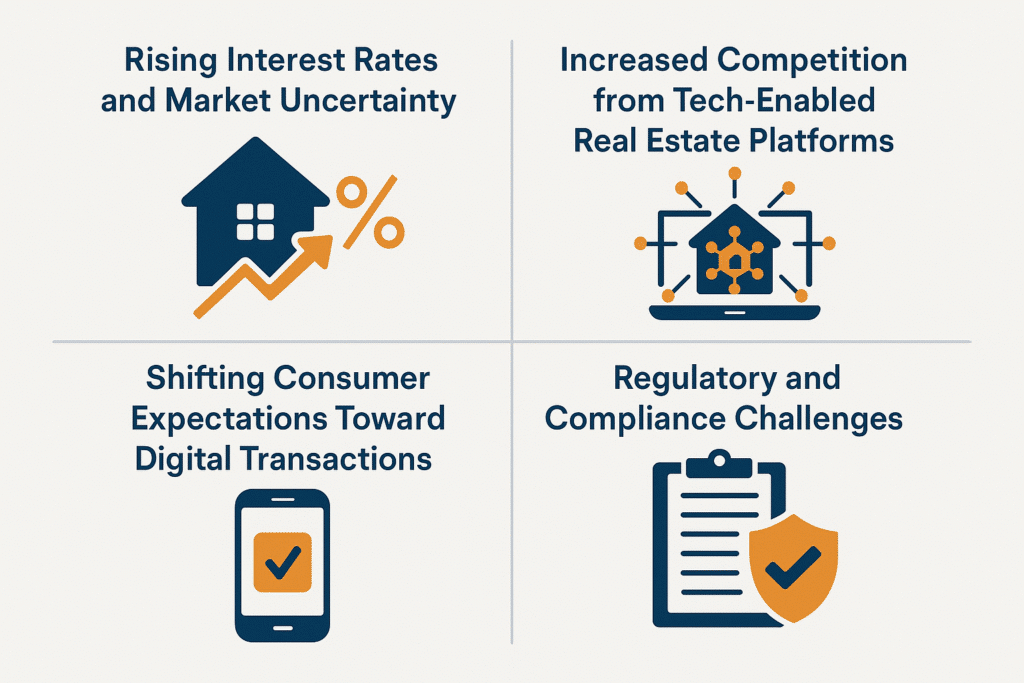 Rising Interest Rates and Market Uncertainty

%

Increased Competition from Tech-Enabled Real Estate Platforms

Shifting Consumer Expectations Toward Digital Transactions

Regulatory and Compliance Challenges